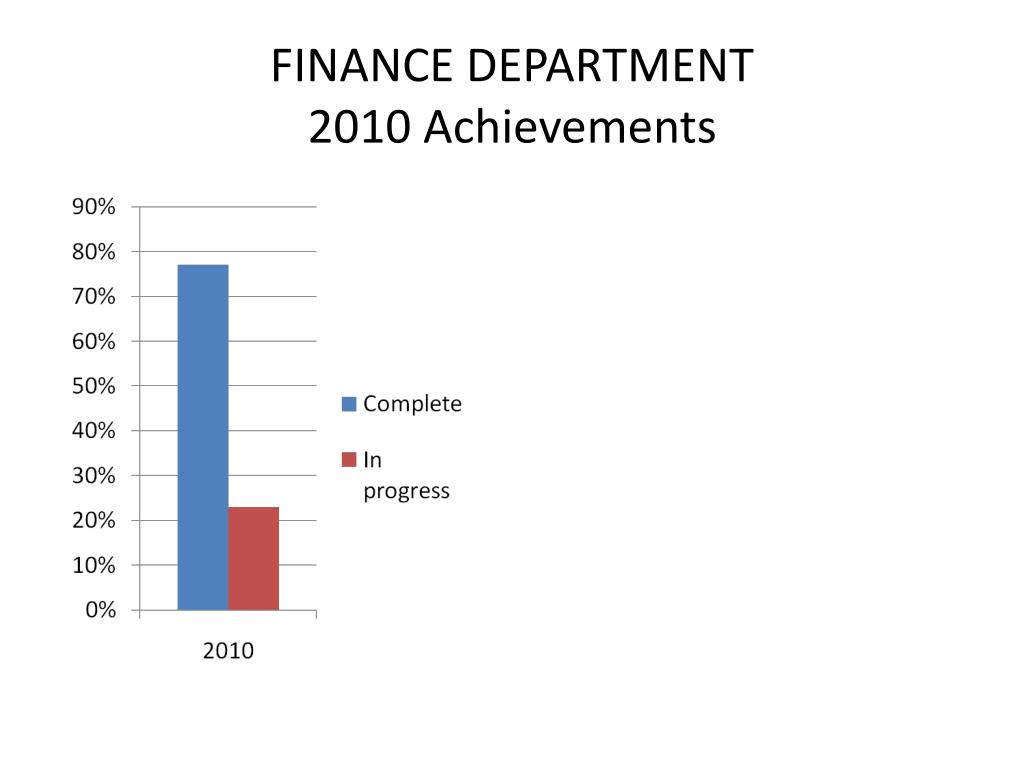 FINANCE DEPARTMENT
2010 Achievements

90%
80%
70%
60%
50%
40%
30%
20%
10%
0%

2010

Complete
In progress